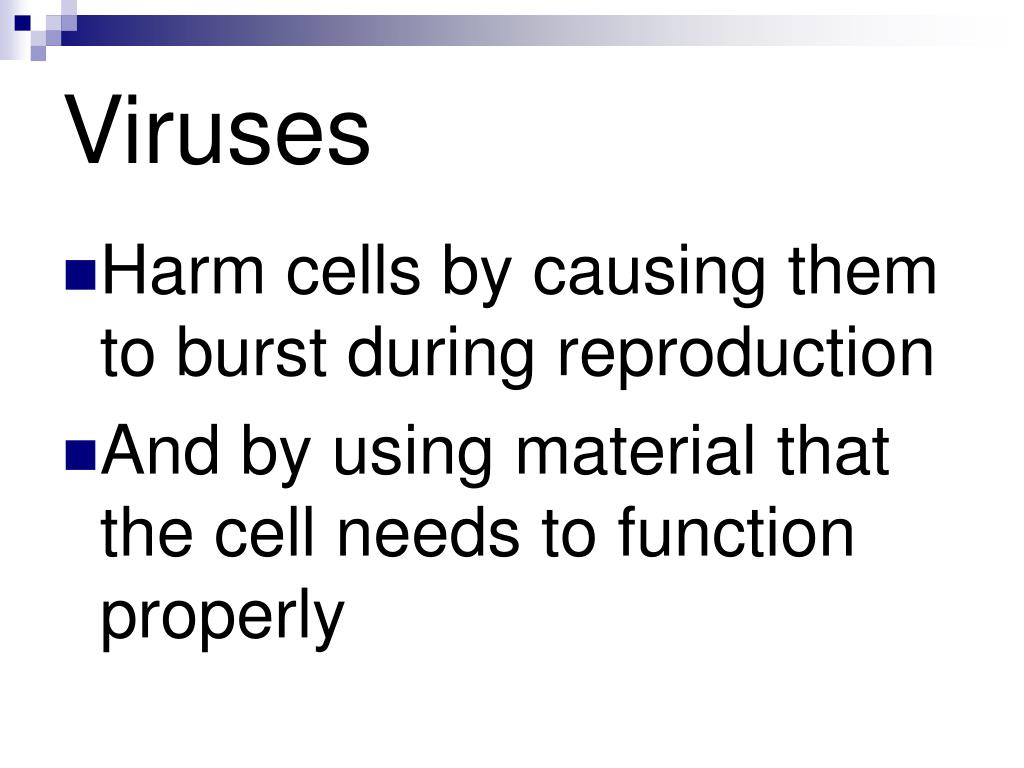 Viruses

Harm cells by causing them to burst during reproduction

And by using material that the cell needs to function properly